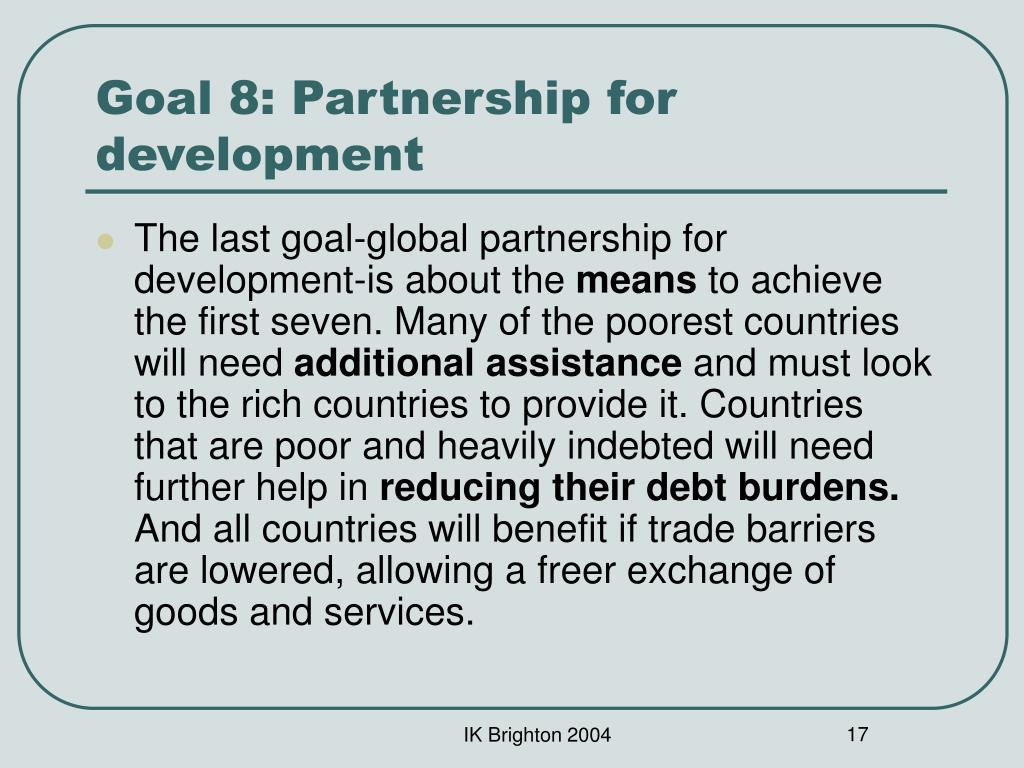 Goal 8: Partnership for development

The last goal-global partnership for development-is about the means to achieve the first seven. Many of the poorest countries will need additional assistance and must look to the rich countries to provide it. Countries that are poor and heavily indebted will need further help in reducing their debt burdens. And all countries will benefit if trade barriers are lowered, allowing a freer exchange of goods and services.

IK Brighton 2004

17